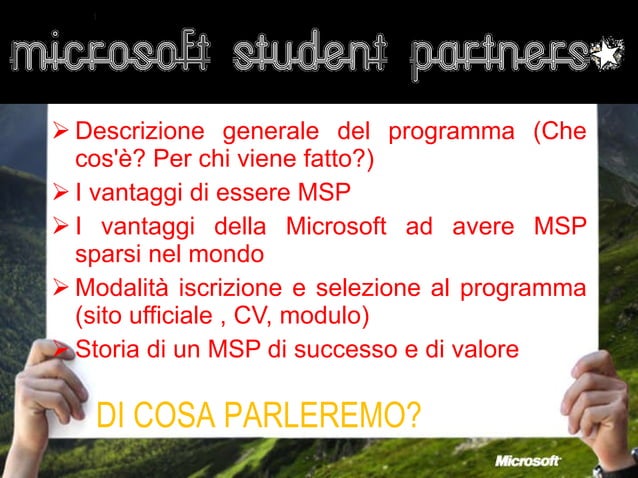 microsoft student partners

➢ Descrizione generale del programma (Che cos'è? Per chi viene fatto?)
➢ I vantaggi di essere MSP
➢ I vantaggi della Microsoft ad avere MSP sparsi nel mondo
➢ Modalità iscrizione e selezione al programma (sito ufficiale , CV, modulo)
➢ Storia di un MSP di successo e di valore

DI COSA PARLEREMO?

Microsoft